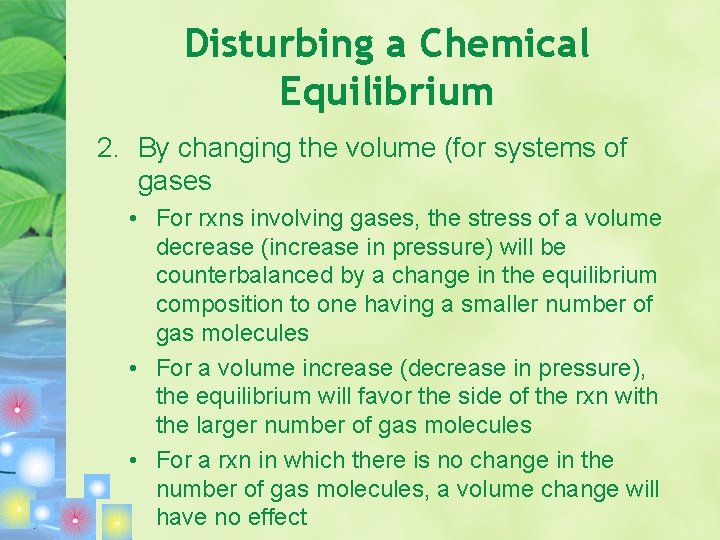 Disturbing a Chemical Equilibrium

2. By changing the volume (for systems of gases

• For rxns involving gases, the stress of a volume decrease (increase in pressure) will be counterbalanced by a change in the equilibrium composition to one having a smaller number of gas molecules

• For a volume increase (decrease in pressure), the equilibrium will favor the side of the rxn with the larger number of gas molecules

• For a rxn in which there is no change in the number of gas molecules, a volume change will have no effect